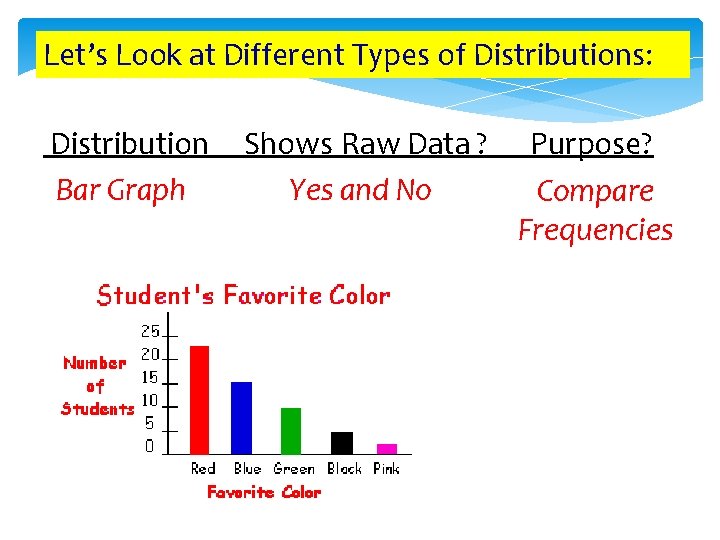 Let's Look at Different Types of Distributions:

| Distribution | Shows Raw Data ? | Purpose? |
|---|---|---|
| Bar Graph | Yes and No | Compare Frequencies |

Student's Favorite Color

Number of Students

25
20
15
10
5
0

Red Blue Green Black Pink

Favorite Color